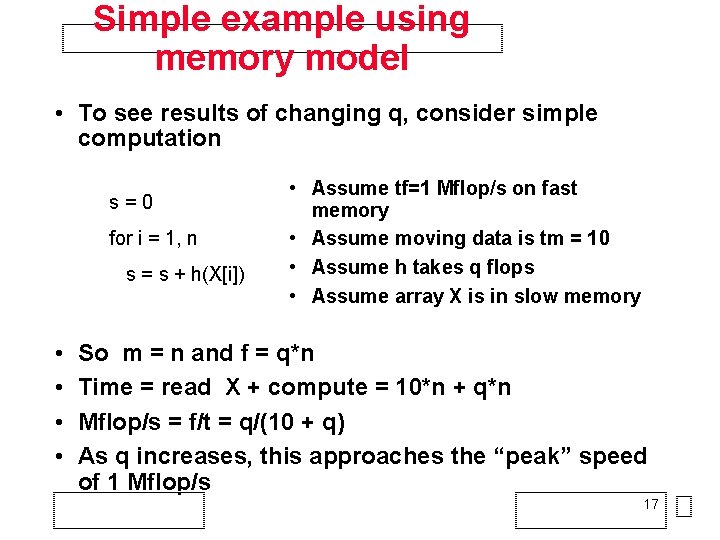 Simple example using memory model

• To see results of changing q, consider simple computation

s = 0

for i = 1, n

s = s + h(X[i])

• Assume tf=1 Mflop/s on fast memory
• Assume moving data is tm = 10
• Assume h takes q flops
• Assume array X is in slow memory

• So m = n and f = q*n
• Time = read X + compute = 10*n + q*n
• Mflop/s = f/t = q/(10 + q)
• As q increases, this approaches the “peak” speed of 1 Mflop/s

17